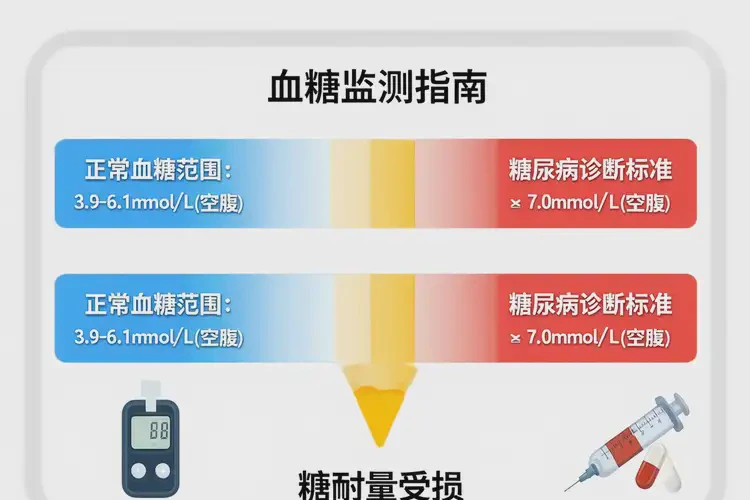 血糖监测指南

正常血糖范围：
3.9-6.1mmol/L(空腹)

糖尿病诊断标准
≥ 7.0mmol/L(空腹)

正常血糖范围：
3.9-6.1mmol/L(空腹)

糖尿病诊断标准
≥ 7.0mmol/L(空腹)

88

糖耐量受损